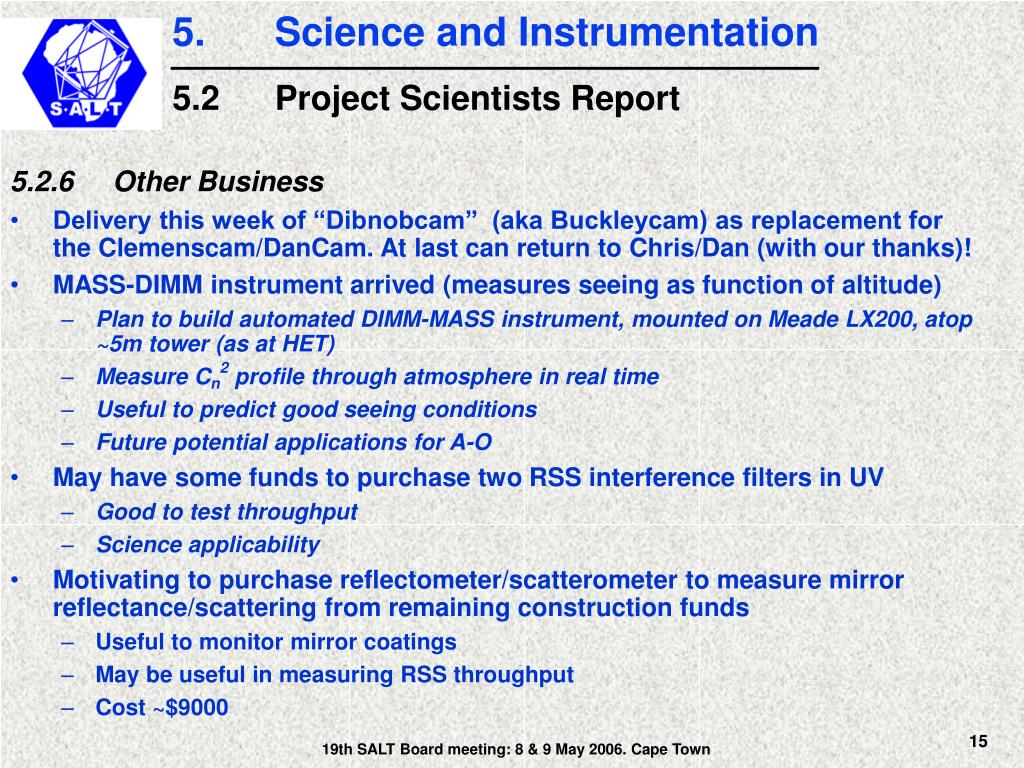 S·A·L·T

5. Science and Instrumentation

5.2 Project Scientists Report

5.2.6 Other Business

• Delivery this week of “Dibnobcam” (aka Buckleycam) as replacement for the Clemenscam/DanCam. At last can return to Chris/Dan (with our thanks)!
• MASS-DIMM instrument arrived (measures seeing as function of altitude)
– Plan to build automated DIMM-MASS instrument, mounted on Meade LX200, atop ~5m tower (as at HET)
– Measure $C_n^2$ profile through atmosphere in real time
– Useful to predict good seeing conditions
– Future potential applications for A-O
• May have some funds to purchase two RSS interference filters in UV
– Good to test throughput
– Science applicability
• Motivating to purchase reflectometer/scatterometer to measure mirror reflectance/scattering from remaining construction funds
– Useful to monitor mirror coatings
– May be useful in measuring RSS throughput
– Cost ~$9000

19th SALT Board meeting: 8 & 9 May 2006. Cape Town

15